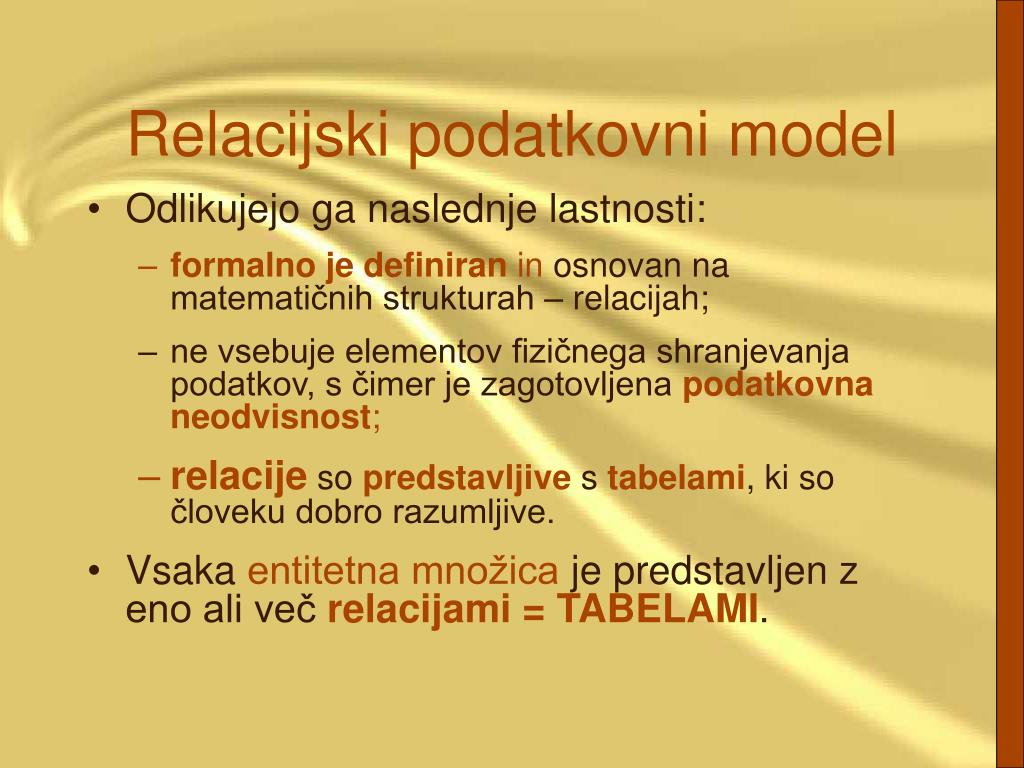 Relacijski podatkovni model

• Odlikujejo ga naslednje lastnosti:
– formalno je definiran in osnovan na matematičnih strukturah – relacijah;
– ne vsebuje elementov fizičnega shranjevanja podatkov, s čimer je zagotovljena podatkovna neodvisnost;
– relacije so predstavljive s tabelami, ki so človeku dobro razumljive.

• Vsaka entitetna množica je predstavljen z eno ali več relacijami = TABELAMI.